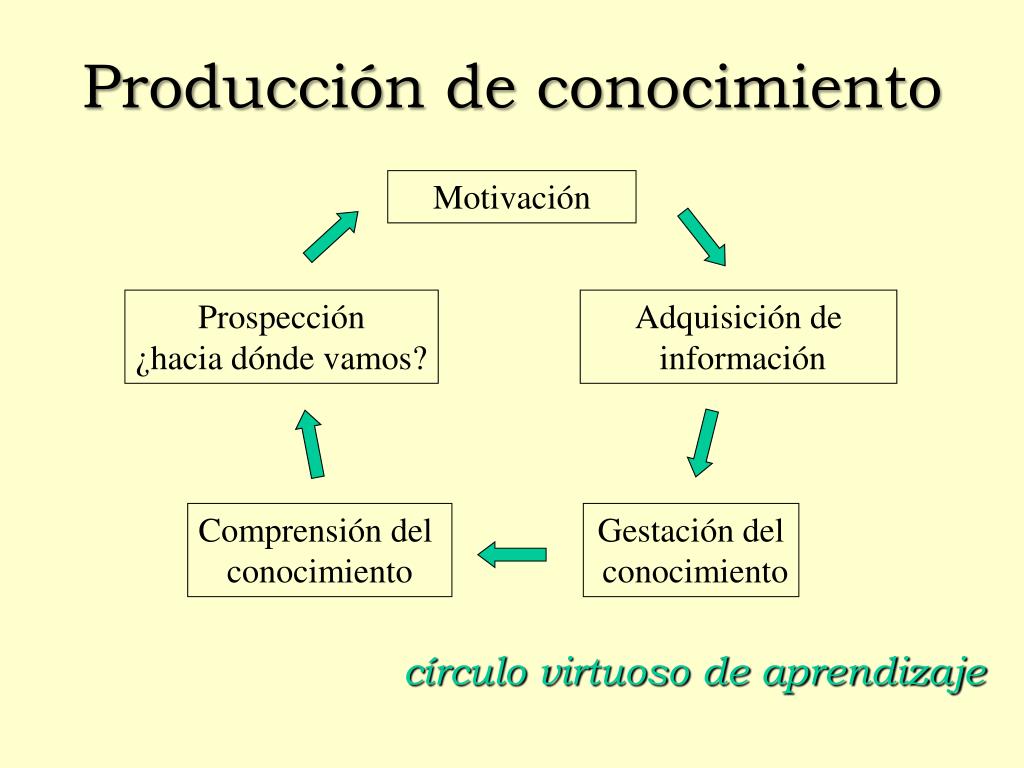 Producción de conocimiento

Motivación

Adquisición de información

Gestación del conocimiento

Comprensión del conocimiento

Prospección
¿hacia dónde vamos?

círculo virtuoso de aprendizaje